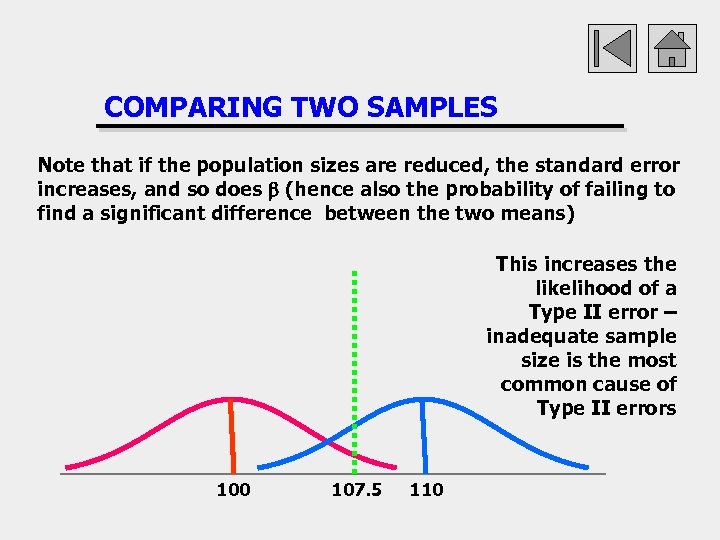 COMPARING TWO SAMPLES

Note that if the population sizes are reduced, the standard error increases, and so does $\beta$ (hence also the probability of failing to find a significant difference between the two means)

This increases the likelihood of a Type II error – inadequate sample size is the most common cause of Type II errors

100

107.5

110